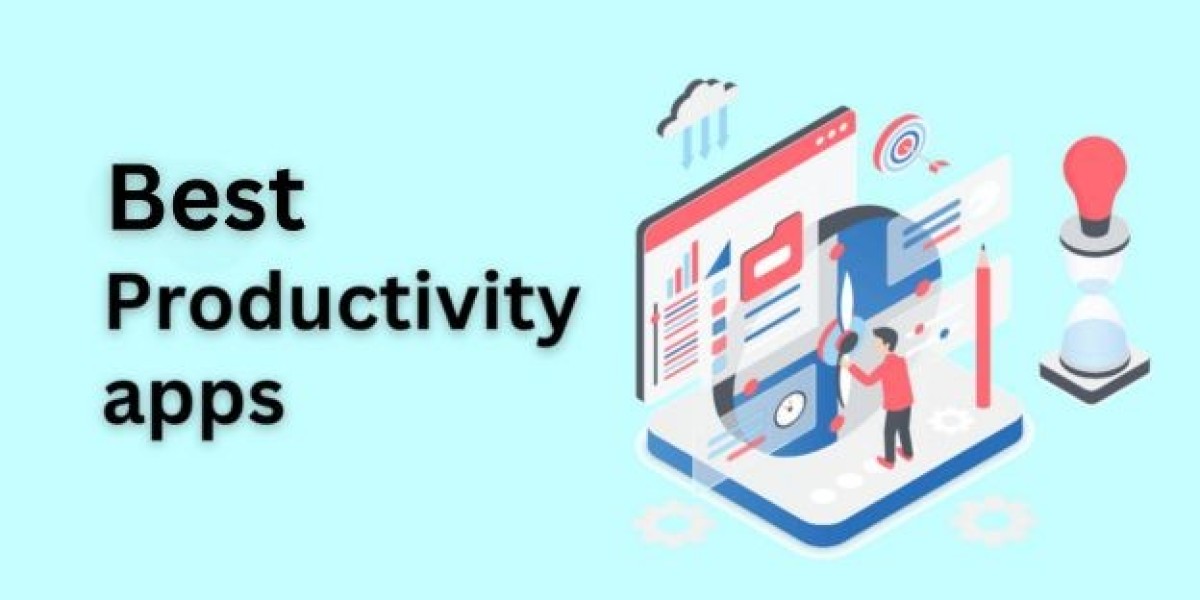 Best Productivity apps